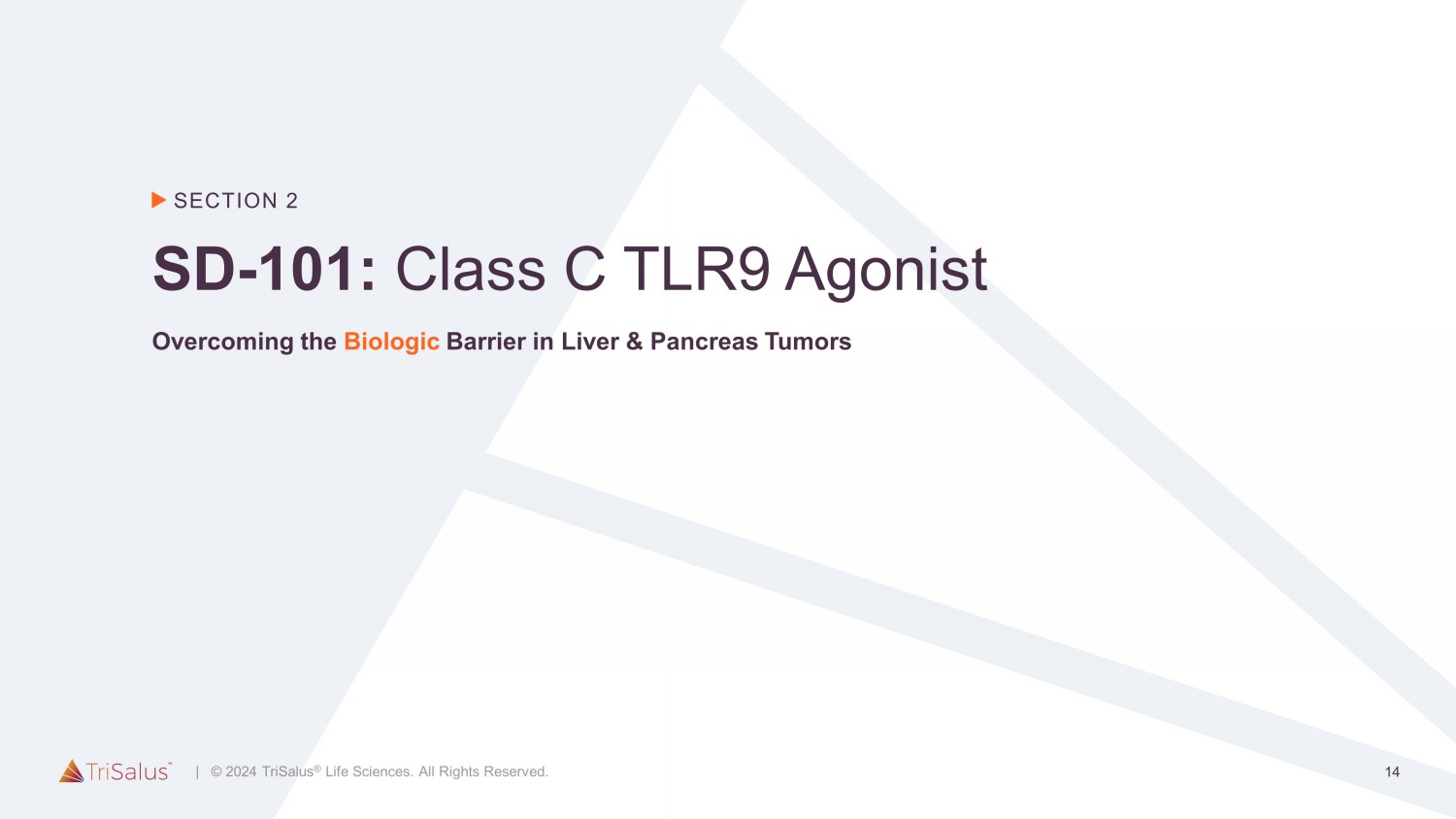 SECTION 2

SD-101: Class C TLR9 Agonist

Overcoming the Biologic Barrier in Liver & Pancreas Tumors

TriSalus™ | © 2024 TriSalus® Life Sciences. All Rights Reserved.

14